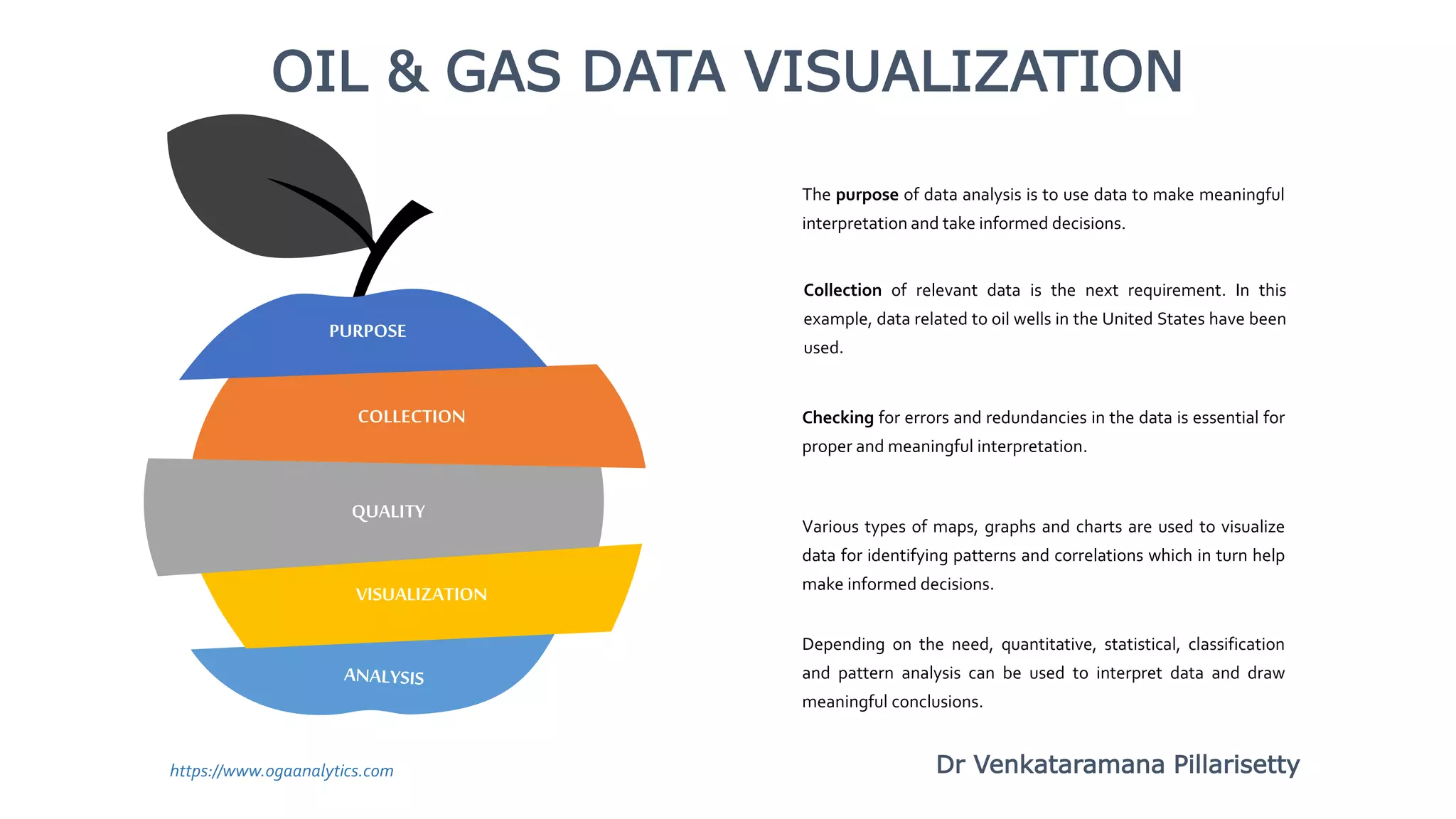 OIL & GAS DATA VISUALIZATION

PURPOSE

COLLECTION

QUALITY

VISUALIZATION

ANALYSIS

The purpose of data analysis is to use data to make meaningful interpretation and take informed decisions.

Collection of relevant data is the next requirement. In this example, data related to oil wells in the United States have been used.

Checking for errors and redundancies in the data is essential for proper and meaningful interpretation.

Various types of maps, graphs and charts are used to visualize data for identifying patterns and correlations which in turn help make informed decisions.

Depending on the need, quantitative, statistical, classification and pattern analysis can be used to interpret data and draw meaningful conclusions.

https://www.ogaanalytics.com

Dr Venkataramana Pillarisetty